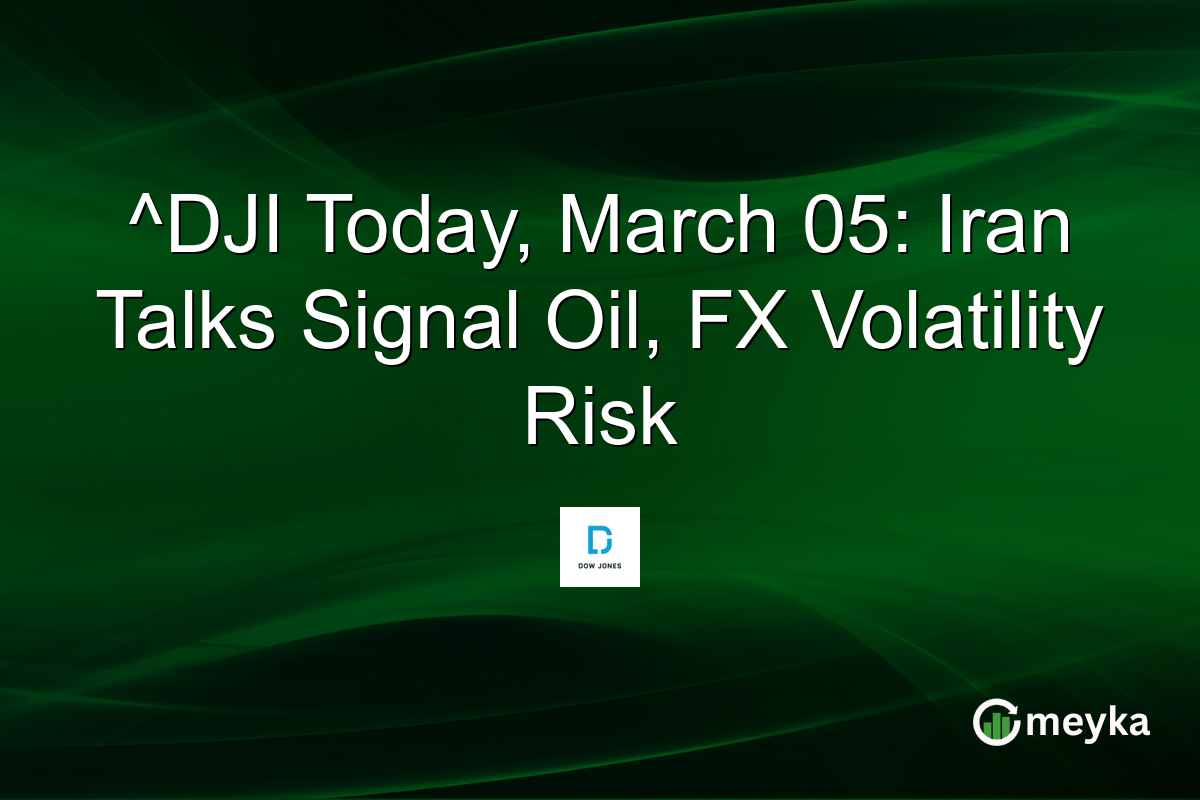 ^DJI Today, March 05: Iran Talks Signal Oil, FX Volatility Risk

DOW JONES

meyka